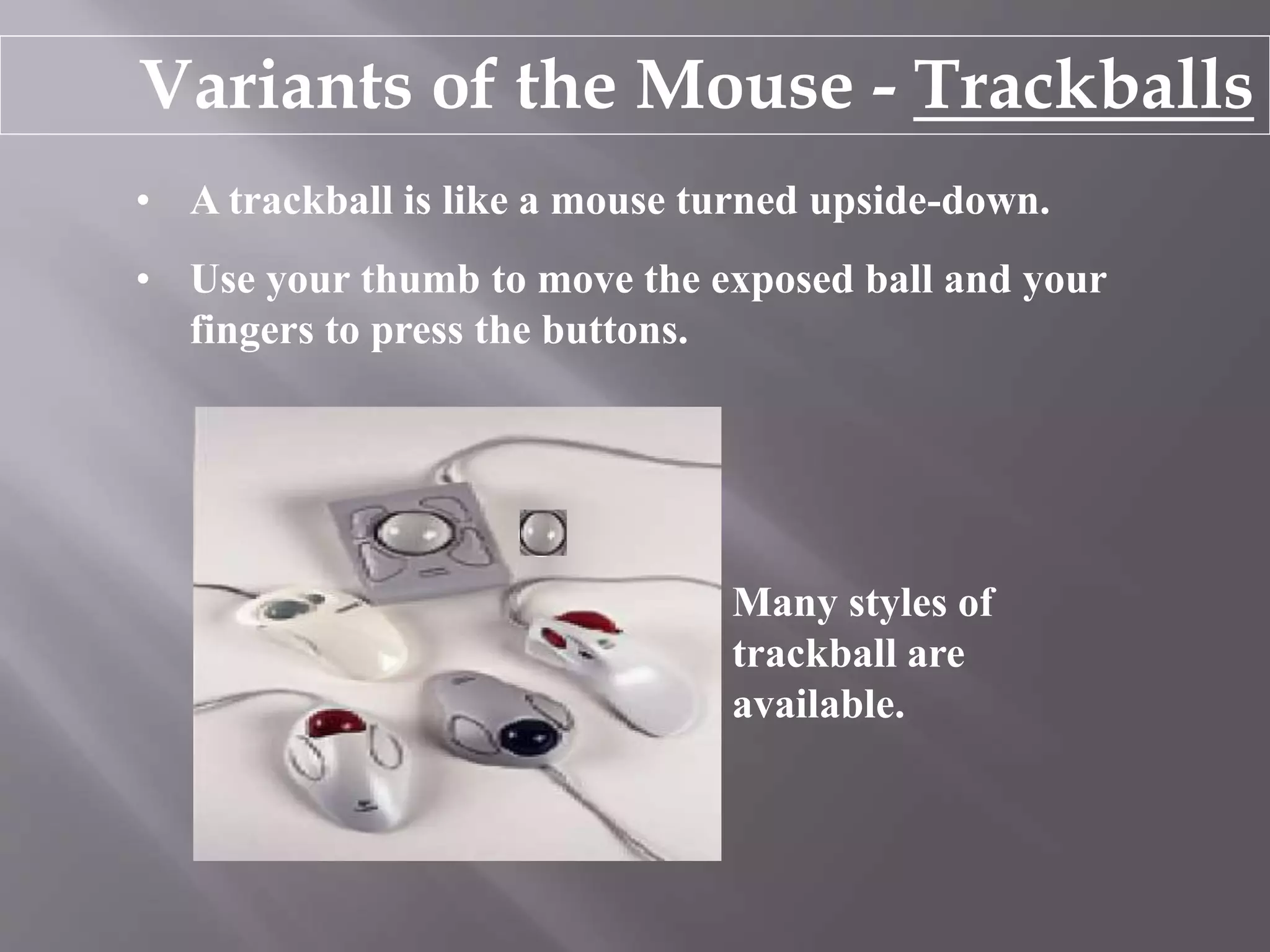 Variants of the Mouse - Trackballs

• A trackball is like a mouse turned upside-down.

• Use your thumb to move the exposed ball and your fingers to press the buttons.

Many styles of trackball are available.